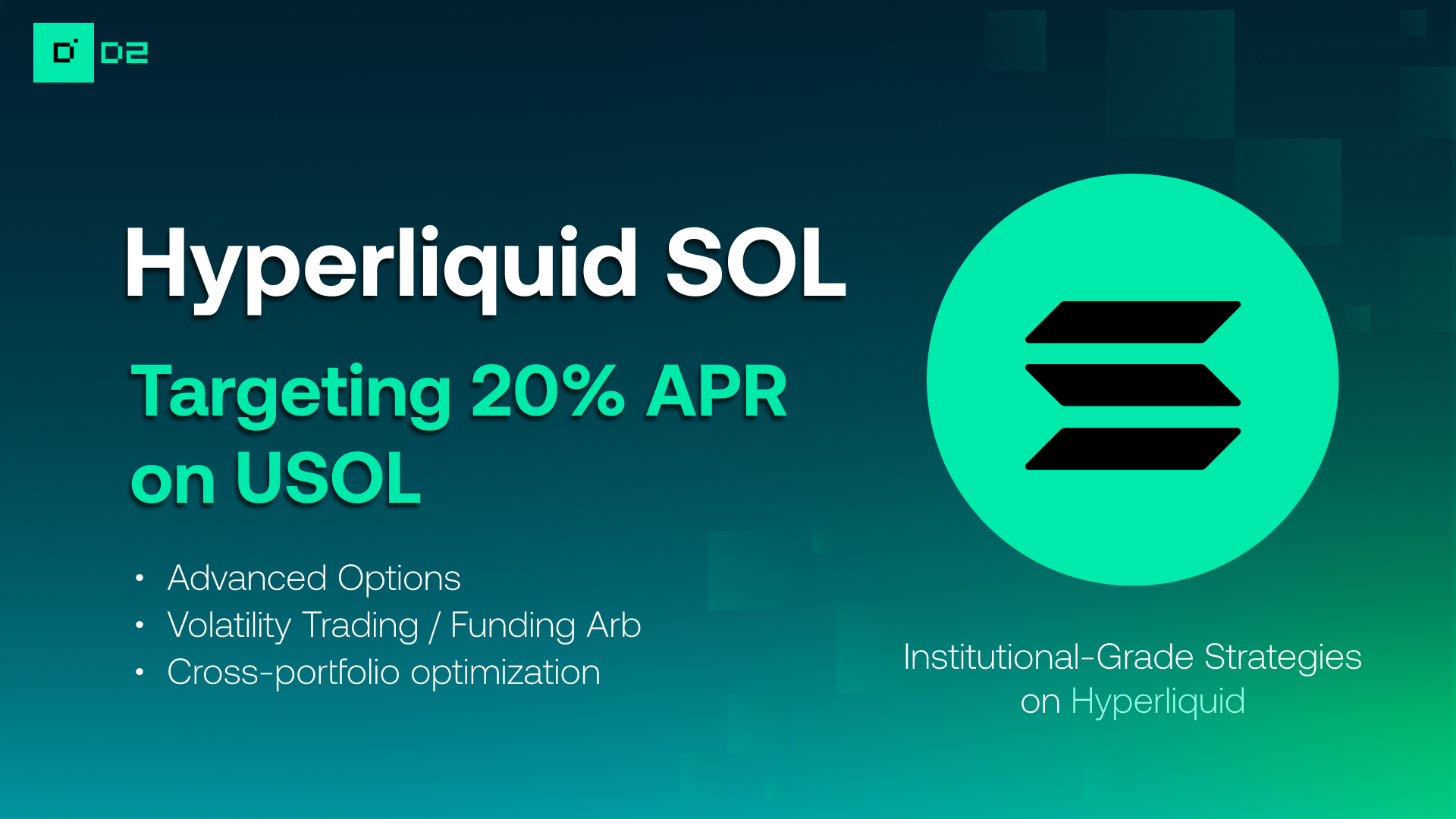 D2

Hyperliquid SOL

Targeting 20% APR on USOL

• Advanced Options
• Volatility Trading / Funding Arb
• Cross-portfolio optimization

Institutional-Grade Strategies on Hyperliquid